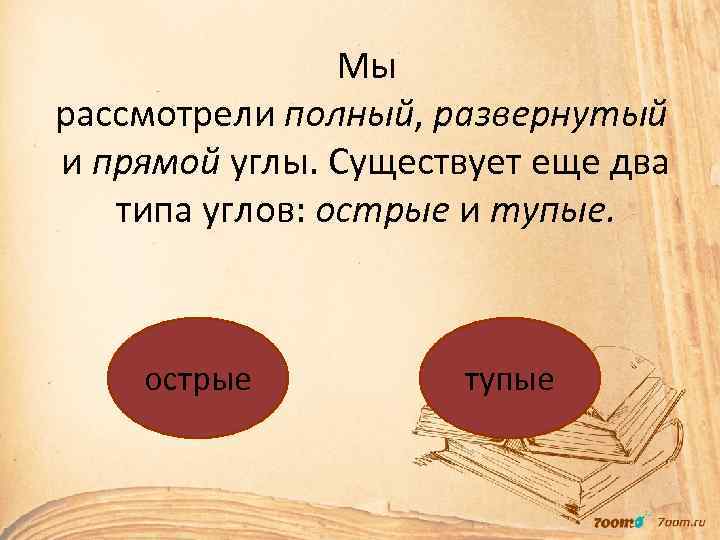 Мы рассмотрели полный, развернутый и прямой углы. Существует еще два типа углов: острые и тупые.

острые

тупые

7oom 7oom.ru